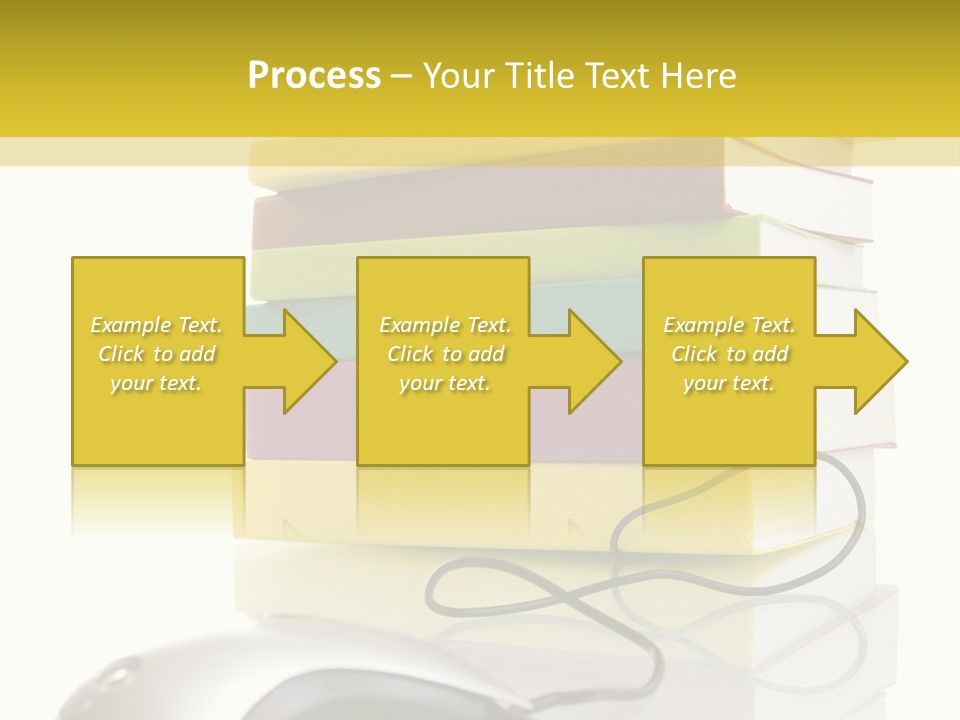 Process – Your Title Text Here

Example Text. Click to add your text.

Example Text. Click to add your text.

Example Text. Click to add your text.